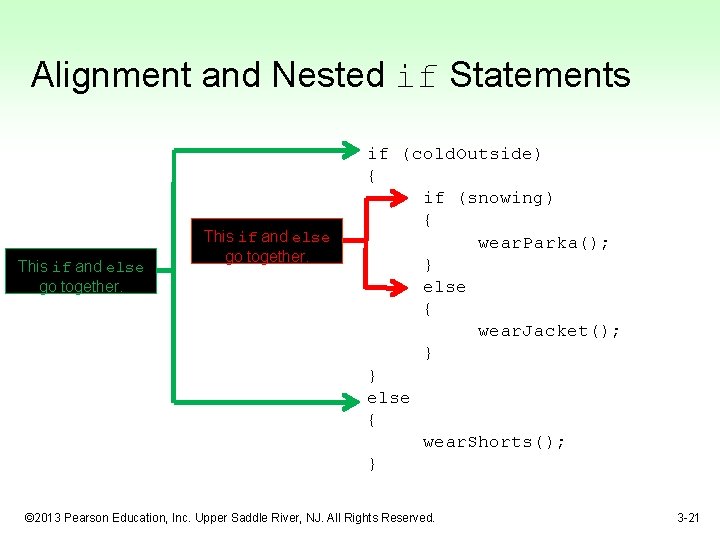 Alignment and Nested if Statements

This if and else go together.

This if and else go together.

if (coldOutside)
{
    if (snowing)
    {
        wearParka();
    }
    else
    {
        wearJacket();
    }
}
else
{
    wearShorts();
}

©2013 Pearson Education, Inc. Upper Saddle River, NJ. All Rights Reserved.

3-21